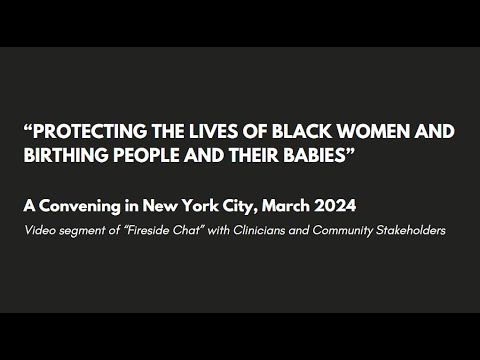 “PROTECTING THE LIVES OF BLACK WOMEN AND BIRTHING PEOPLE AND THEIR BABIES”

A Convening in New York City, March 2024

Video segment of “Fireside Chat” with Clinicians and Community Stakeholders